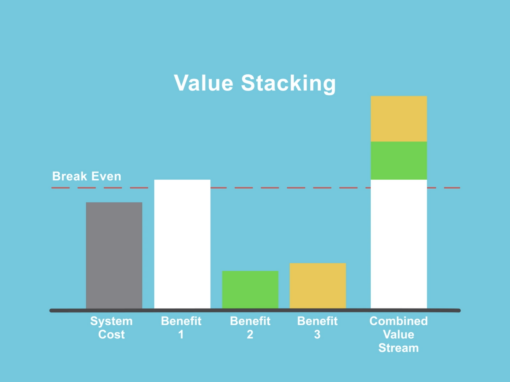 Value Stacking

Break Even

System Cost

Benefit 1

Benefit 2

Benefit 3

Combined Value Stream